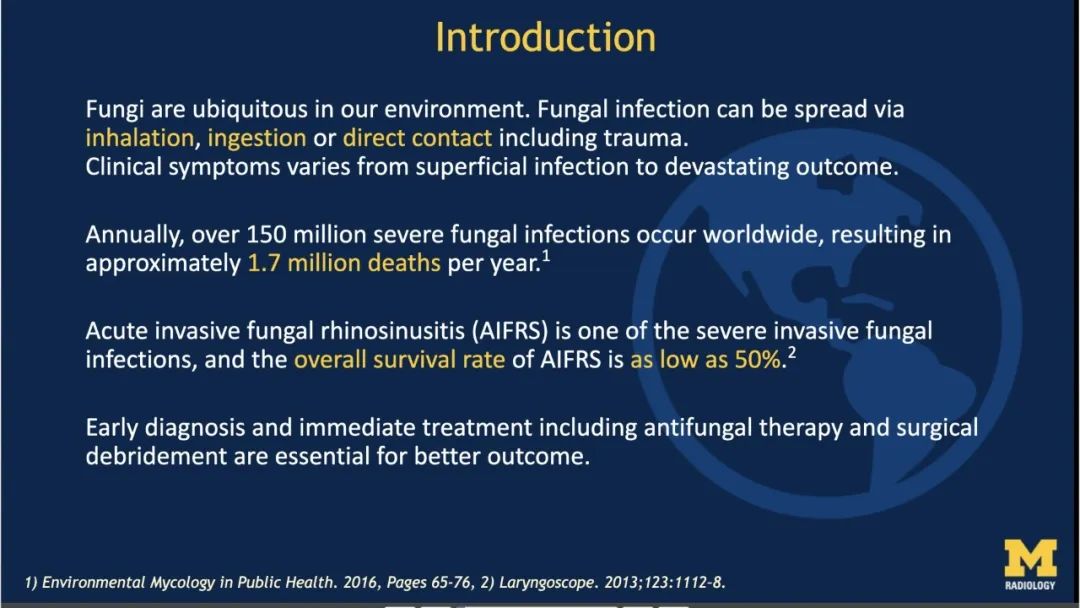 Introduction

Fungi are ubiquitous in our environment. Fungal infection can be spread via inhalation, ingestion or direct contact including trauma.
Clinical symptoms varies from superficial infection to devastating outcome.

Annually, over 150 million severe fungal infections occur worldwide, resulting in approximately 1.7 million deaths per year.$^{1}$

Acute invasive fungal rhinosinusitis (AIFRS) is one of the severe invasive fungal infections, and the overall survival rate of AIFRS is as low as 50%.$^{2}$

Early diagnosis and immediate treatment including antifungal therapy and surgical debridement are essential for better outcome.

1) Environmental Mycology in Public Health. 2016, Pages 65-76, 2) Laryngoscope. 2013;123:1112-8.

M
RADIOLOGY